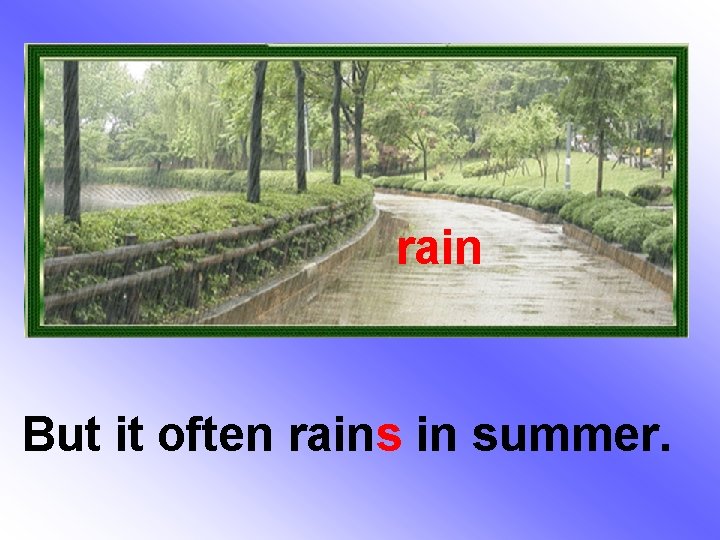 rain

But it often rains in summer.